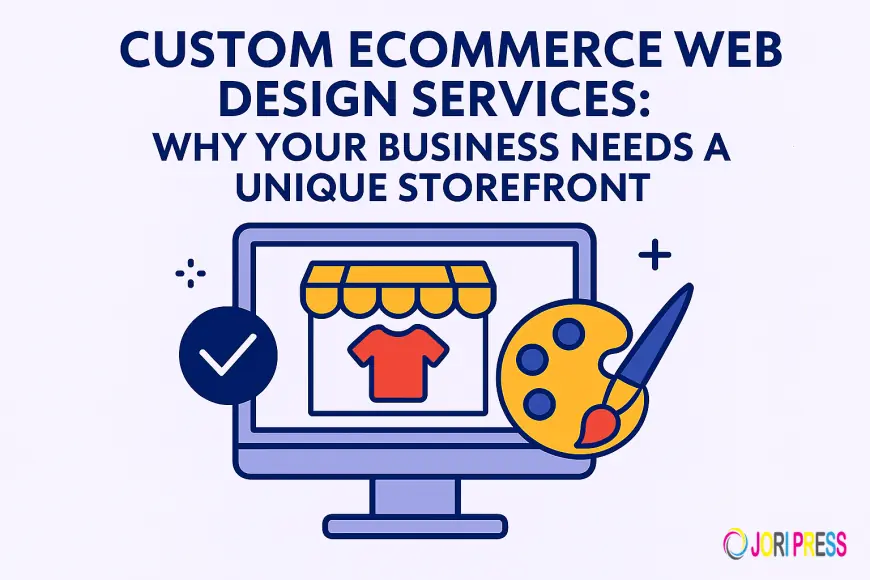 CUSTOM ECOMMERCE WEB DESIGN SERVICES:
WHY YOUR BUSINESS NEEDS A UNIQUE STOREFRONT

JORI PRESS